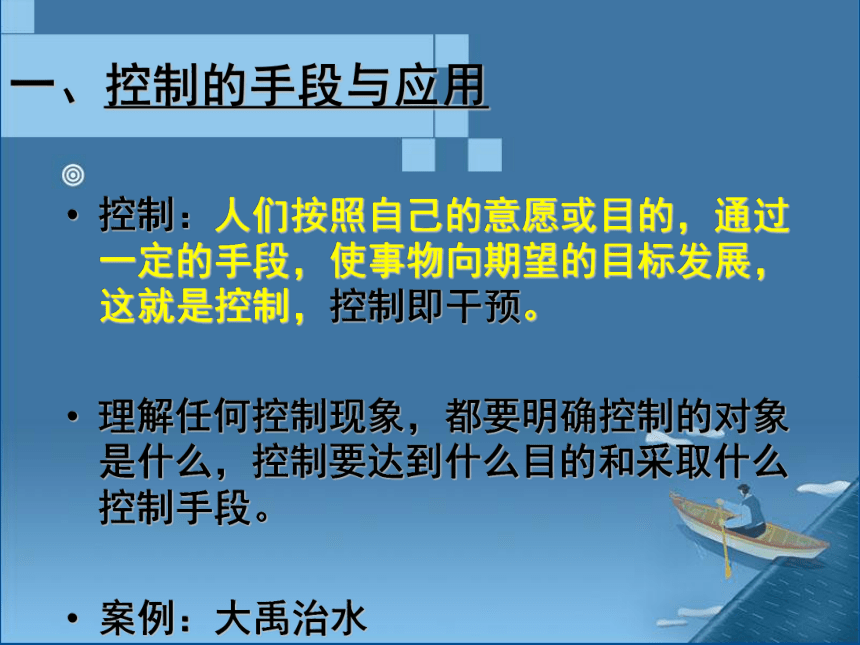 一、控制的手段与应用

◎

• 控制：人们按照自己的意愿或目的，通过一定的手段，使事物向期望的目标发展，这就是控制，控制即干预。

• 理解任何控制现象，都要明确控制的对象是什么，控制要达到什么目的和采取什么控制手段。

• 案例：大禹治水